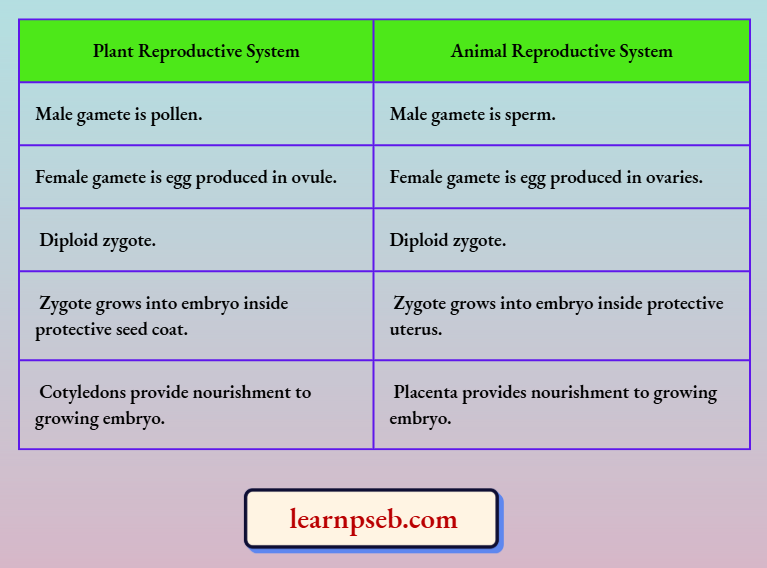 | Plant Reproductive System | Animal Reproductive System |
|---|---|
| Male gamete is pollen. | Male gamete is sperm. |
| Female gamete is egg produced in ovule. | Female gamete is egg produced in ovaries. |
| Diploid zygote. | Diploid zygote. |
| Zygote grows into embryo inside protective seed coat. | Zygote grows into embryo inside protective uterus. |
| Cotyledons provide nourishment to growing embryo. | Placenta provides nourishment to growing embryo. |

learnpseb.com